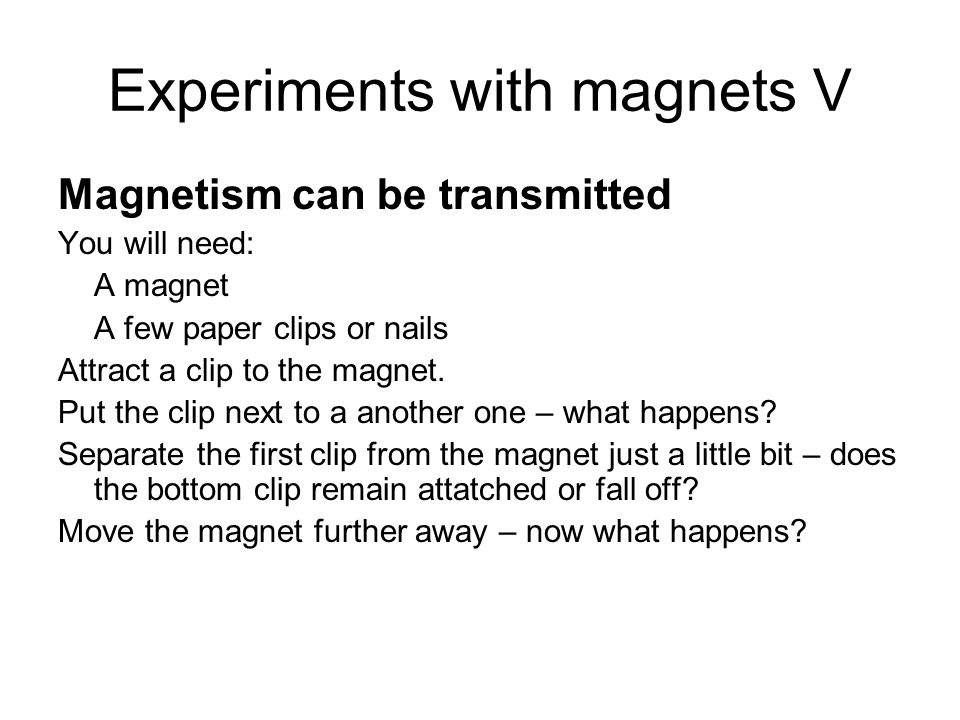 Experiments with magnets V

Magnetism can be transmitted

You will need:

A magnet

A few paper clips or nails

Attract a clip to the magnet.

Put the clip next to a another one – what happens?

Separate the first clip from the magnet just a little bit – does the bottom clip remain attatched or fall off?

Move the magnet further away – now what happens?